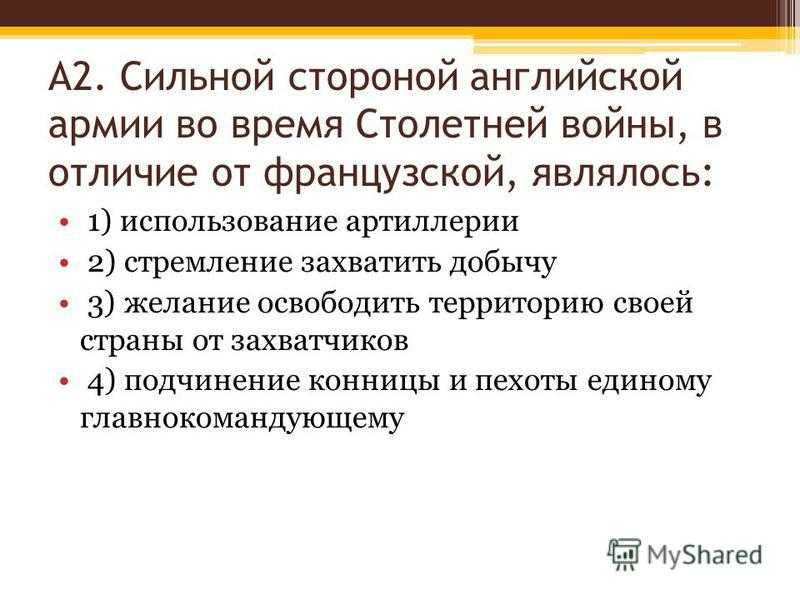 А2. Сильной стороной английской армии во время Столетней войны, в отличие от французской, являлось:

• 1) использование артиллерии
• 2) стремление захватить добычу
• 3) желание освободить территорию своей страны от захватчиков
• 4) подчинение конницы и пехоты единому главнокомандующему

MyShared